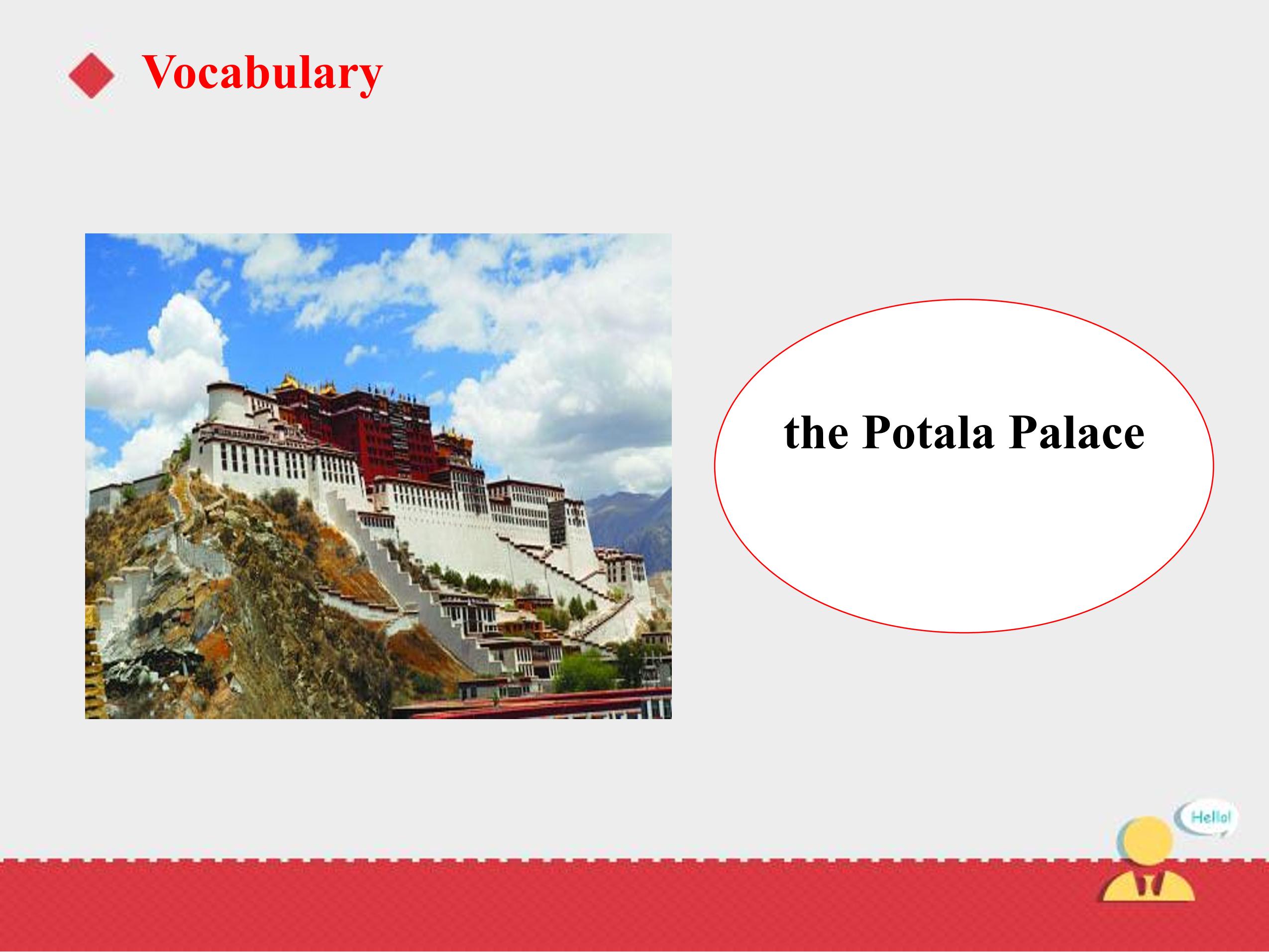 Vocabulary

the Potala Palace

Hello!